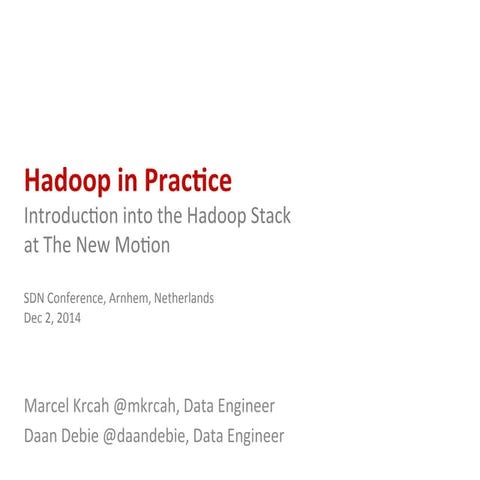 Hadoop in Practice

Introduction into the Hadoop Stack at The New Motion

SDN Conference, Arnhem, Netherlands
Dec 2, 2014

Marcel Krcah @mkrcah, Data Engineer
Daan Debie @daandebie, Data Engineer